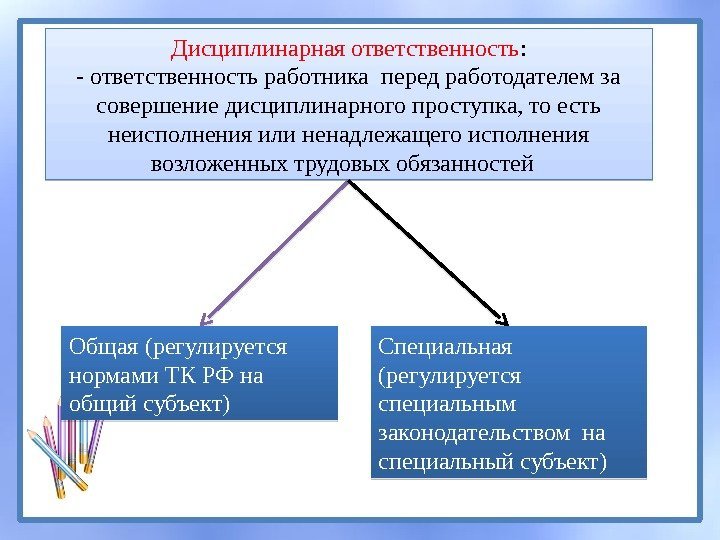 Дисциплинарная ответственность:
- ответственность работника перед работодателем за совершение дисциплинарного проступка, то есть неисполнения или ненадлежащего исполнения возложенных трудовых обязанностей

Общая (регулируется нормами ТК РФ на общий субъект)

Специальная (регулируется специальным законодательством на специальный субъект)